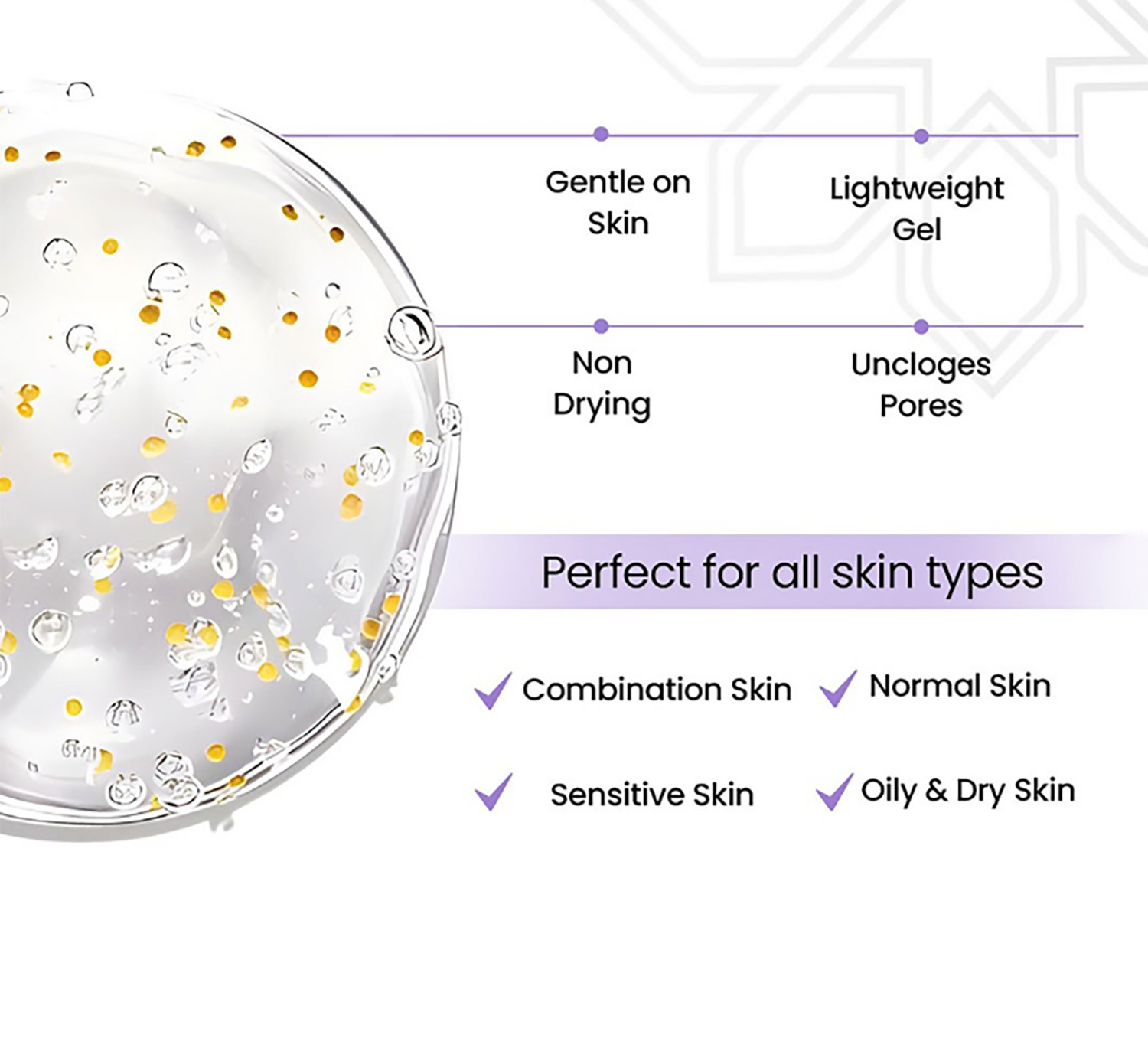 Gentle on Skin

Lightweight Gel

Non Drying

Uncloges Pores

Perfect for all skin types

Combination Skin

Normal Skin

Sensitive Skin

Oily & Dry Skin